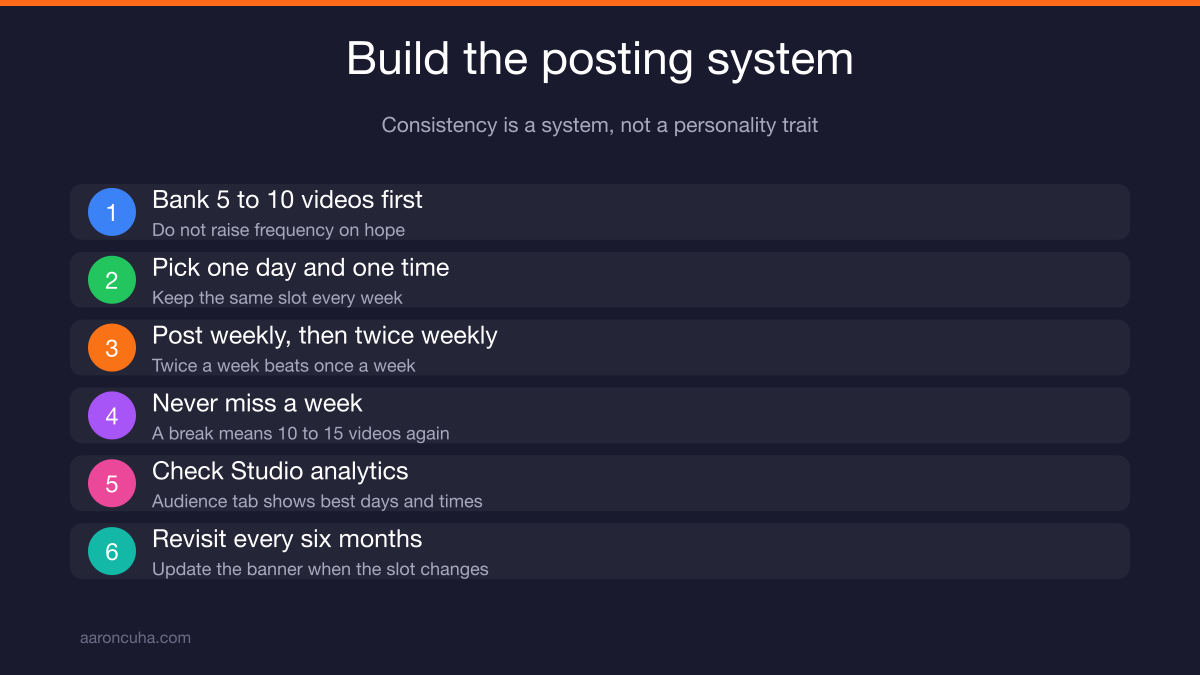 Build the posting system

Consistency is a system, not a personality trait

1 Bank 5 to 10 videos first
Do not raise frequency on hope

2 Pick one day and one time
Keep the same slot every week

3 Post weekly, then twice weekly
Twice a week beats once a week

4 Never miss a week
A break means 10 to 15 videos again

5 Check Studio analytics
Audience tab shows best days and times

6 Revisit every six months
Update the banner when the slot changes

aaroncuha.com